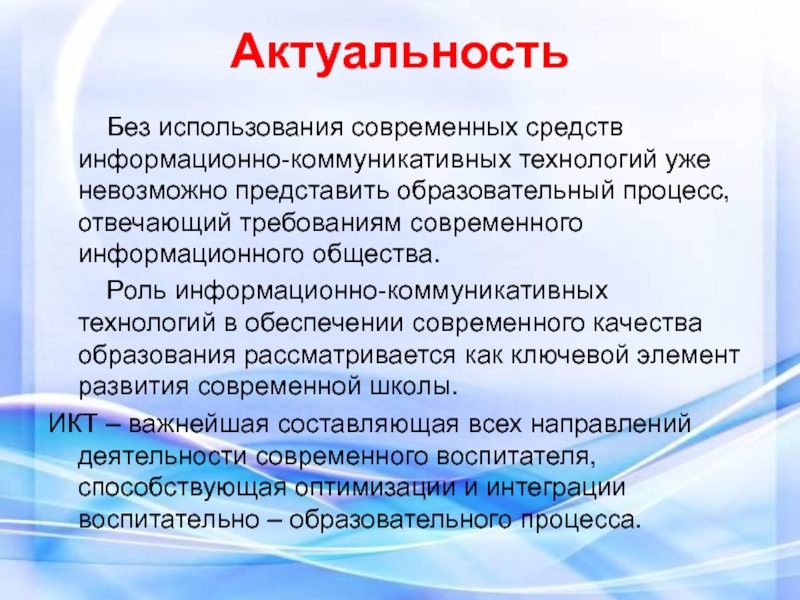 Актуальность

Без использования современных средств информационно-коммуникативных технологий уже невозможно представить образовательный процесс, отвечающий требованиям современного информационного общества.

Роль информационно-коммуникативных технологий в обеспечении современного качества образования рассматривается как ключевой элемент развития современной школы.

ИКТ – важнейшая составляющая всех направлений деятельности современного воспитателя, способствующая оптимизации и интеграции воспитательно – образовательного процесса.